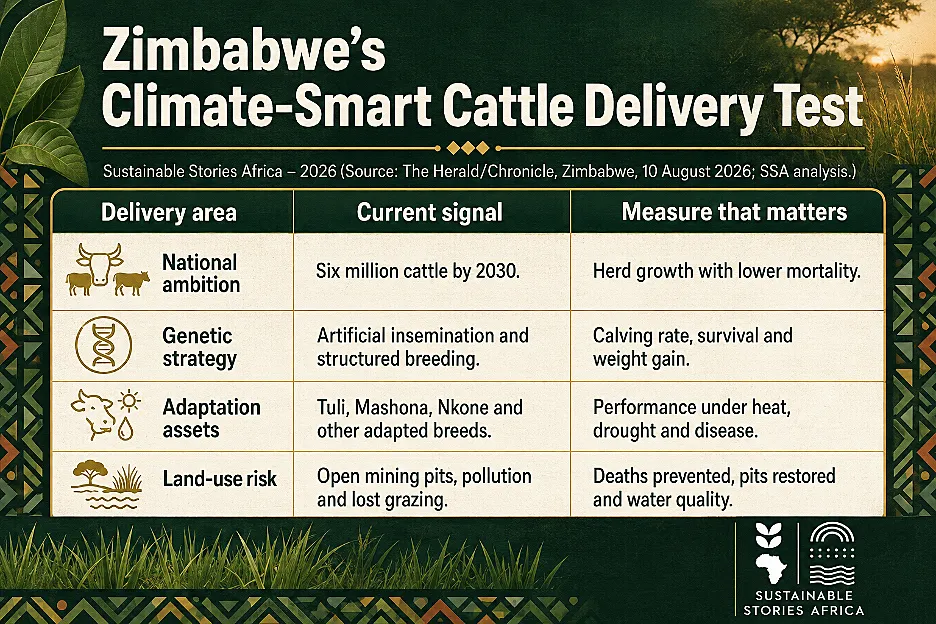 Zimbabwe's Climate-Smart Cattle Delivery Test

Sustainable Stories Africa – 2026 (Source: The Herald/Chronicle, Zimbabwe, 10 August 2026; SSA analysis.)

| Delivery area | Current signal | Measure that matters |
|---|---|---|
| National ambition | Six million cattle by 2030. | Herd growth with lower mortality. |
| Genetic strategy | Artificial insemination and structured breeding. | Calving rate, survival and weight gain. |
| Adaptation assets | Tuli, Mashona, Nkone and other adapted breeds. | Performance under heat, drought and disease. |
| Land-use risk | Open mining pits, pollution and lost grazing. | Deaths prevented, pits restored and water quality. |

SUSTAINABLE STORIES AFRICA